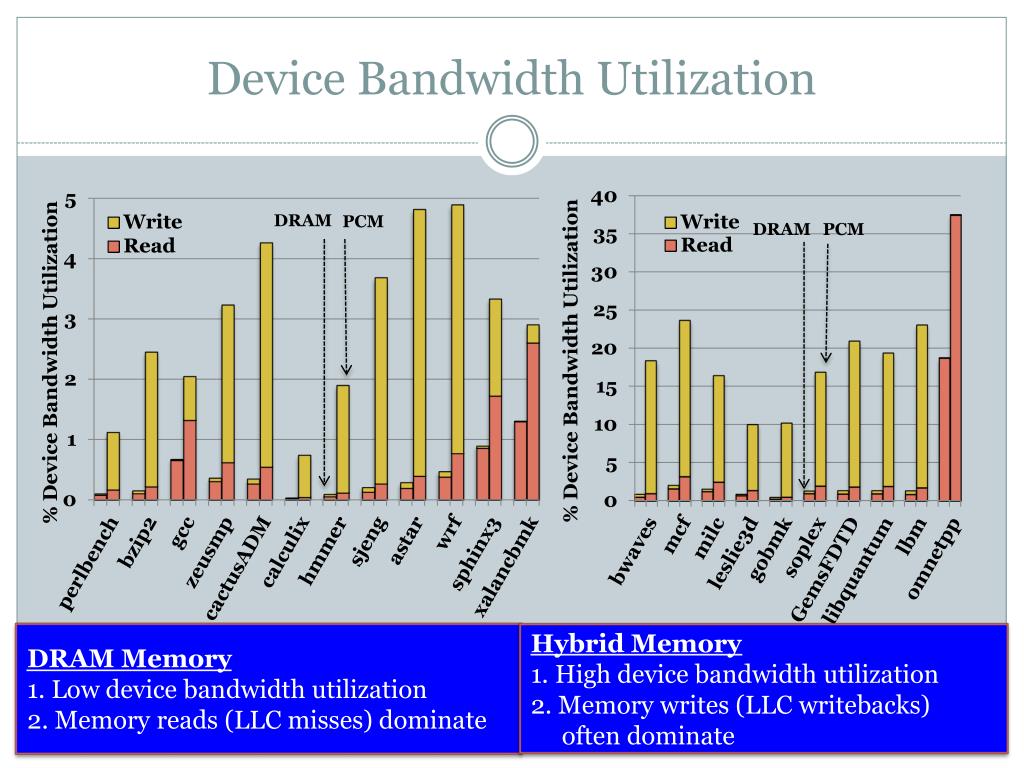 Device Bandwidth Utilization

% Device Bandwidth Utilization

5
4
3
2
1
0

Write
Read

DRAM PCM

perlbench
bzip2
gcc
zeusmp
cactusADM
calculix
hmmer
sjeng
astar
wrf
sphinx3
xalancbmk

% Device Bandwidth Utilization

40
35
30
25
20
15
10
5
0

Write
Read

DRAM PCM

bwaves
mcf
milc
leslie3d
gobmk
soplex
GemsFDTD
libquantum
lbm
omnetpp

DRAM Memory
1. Low device bandwidth utilization
2. Memory reads (LLC misses) dominate

Hybrid Memory
1. High device bandwidth utilization
2. Memory writes (LLC writebacks) often dominate